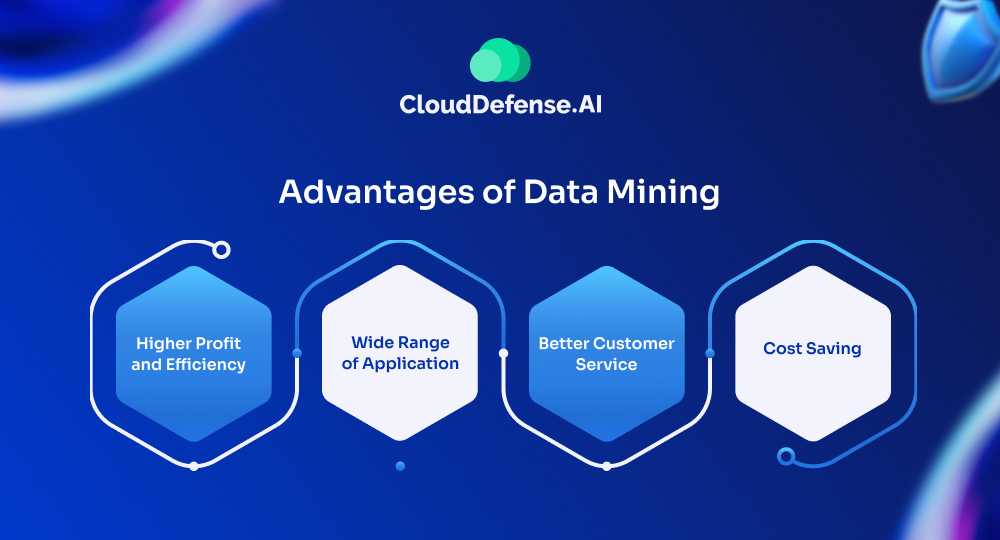 CloudDefense.AI

Advantages of Data Mining

Higher Profit and Efficiency

Wide Range of Application

Better Customer Service

Cost Saving